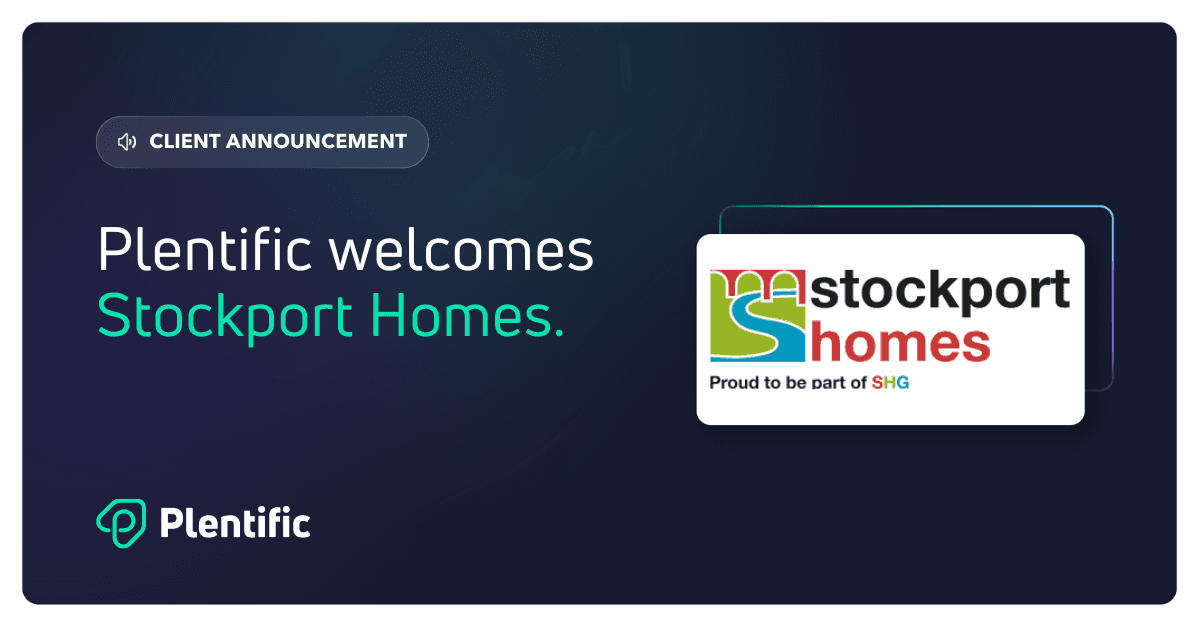 CLIENT ANNOUNCEMENT

Plentific welcomes Stockport Homes.

stockport homes
Proud to be part of SHG

Plentific